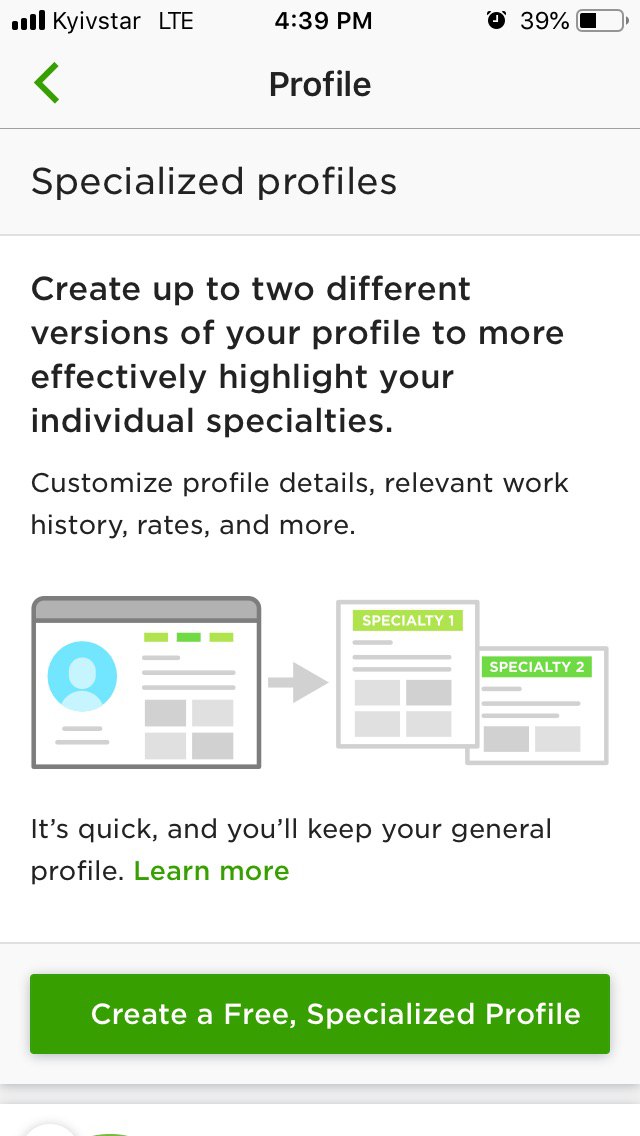 Kyivstar LTE 4:39 PM 39%

Profile

Specialized profiles

Create up to two different versions of your profile to more effectively highlight your individual specialties.

Customize profile details, relevant work history, rates, and more.

SPECIALTY 1

SPECIALTY 2

It's quick, and you'll keep your general profile. Learn more

Create a Free, Specialized Profile